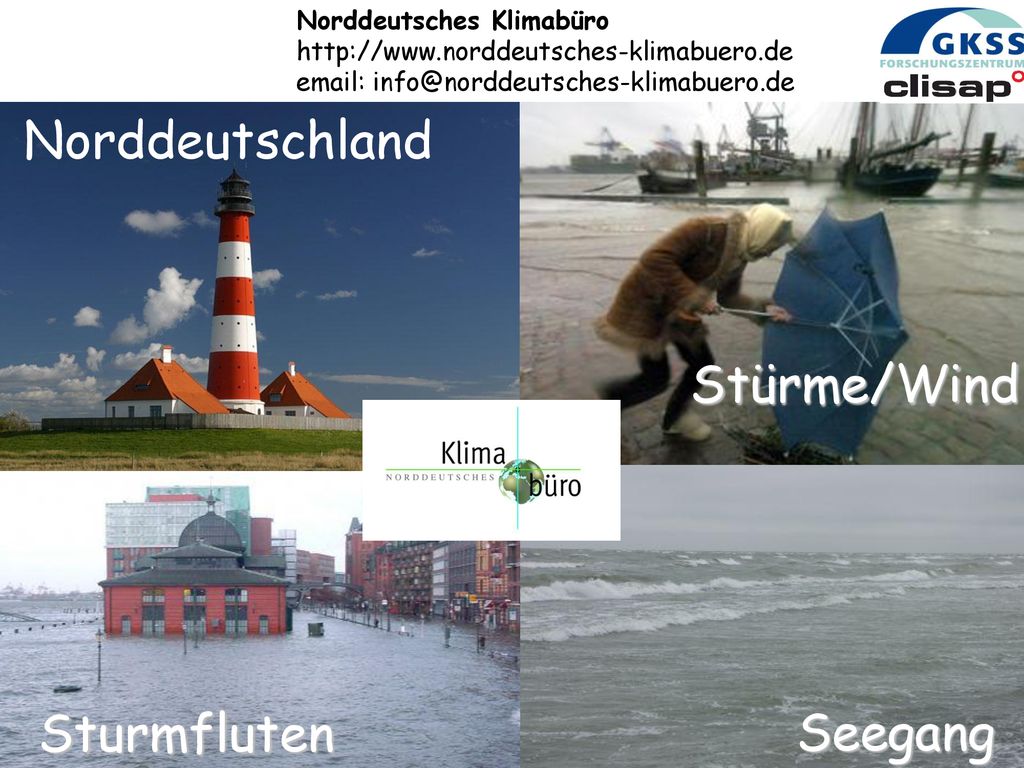 Norddeutsches Klimabüro
http://www.norddeutsches-klimabuero.de
email: info@norddeutsches-klimabuero.de

GKSS FORSCHUNGSZENTRUM
clisap

Norddeutschland

Stürme/Wind

Klima NORDDEUTSCHES büro

Sturmfluten

Seegang